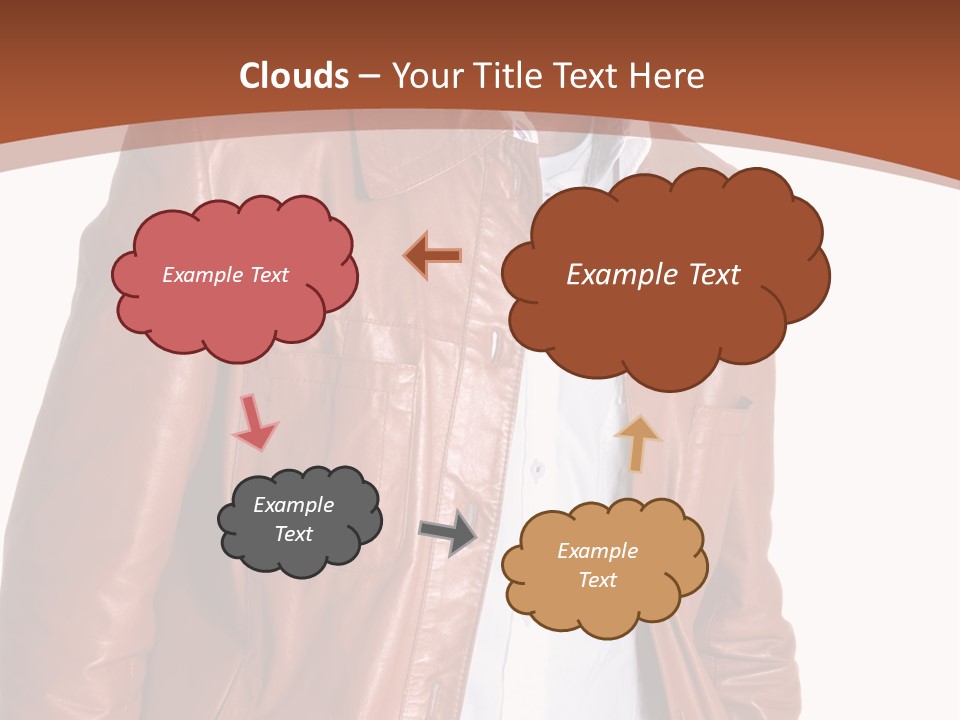 Clouds – Your Title Text Here

Example Text

Example Text

Example Text

Example Text